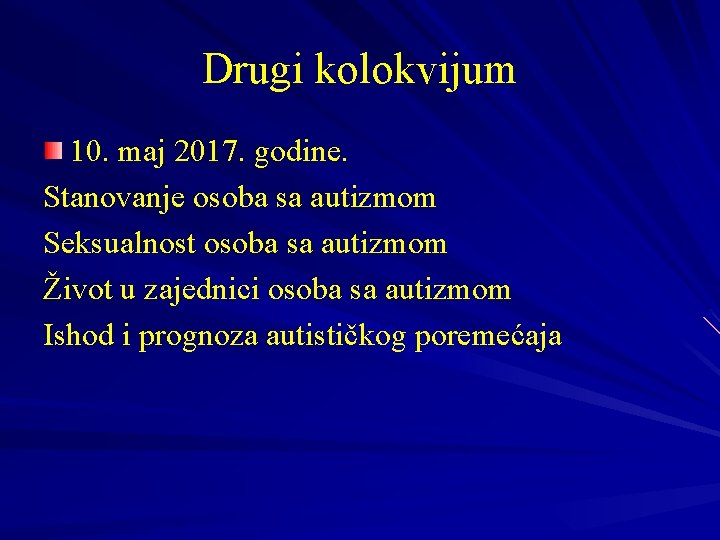 Drugi kolokvijum

10. maj 2017. godine.
Stanovanje osoba sa autizmom
Seksualnost osoba sa autizmom
Život u zajednici osoba sa autizmom
Ishod i prognoza autističkog poremećaja